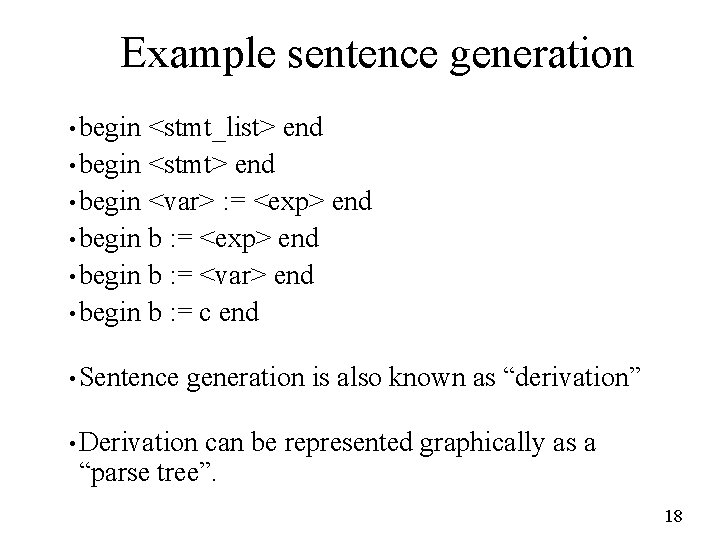 Example sentence generation

• begin <stmt_list> end
• begin <stmt> end
• begin <var> := <exp> end
• begin b := <exp> end
• begin b := <var> end
• begin b := c end

• Sentence generation is also known as “derivation”

• Derivation can be represented graphically as a “parse tree”.

18